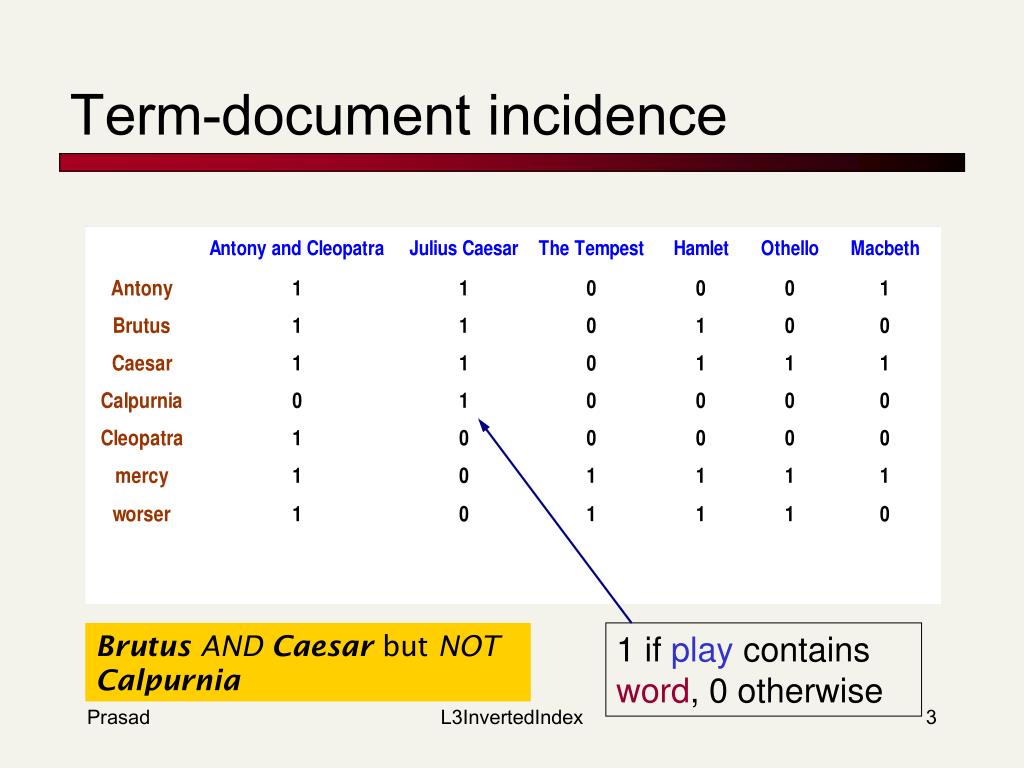 Term-document incidence

| | Antony and Cleopatra | Julius Caesar | The Tempest | Hamlet | Othello | Macbeth |
|---|---|---|---|---|---|---|
| Antony | 1 | 1 | 0 | 0 | 0 | 1 |
| Brutus | 1 | 1 | 0 | 1 | 0 | 0 |
| Caesar | 1 | 1 | 0 | 1 | 1 | 1 |
| Calpurnia | 0 | 1 | 0 | 0 | 0 | 0 |
| Cleopatra | 1 | 0 | 0 | 0 | 0 | 0 |
| mercy | 1 | 0 | 1 | 1 | 1 | 1 |
| worser | 1 | 0 | 1 | 1 | 1 | 0 |

Brutus AND Caesar but NOT Calpurnia

1 if play contains word, 0 otherwise

Prasad

L3InvertedIndex

3